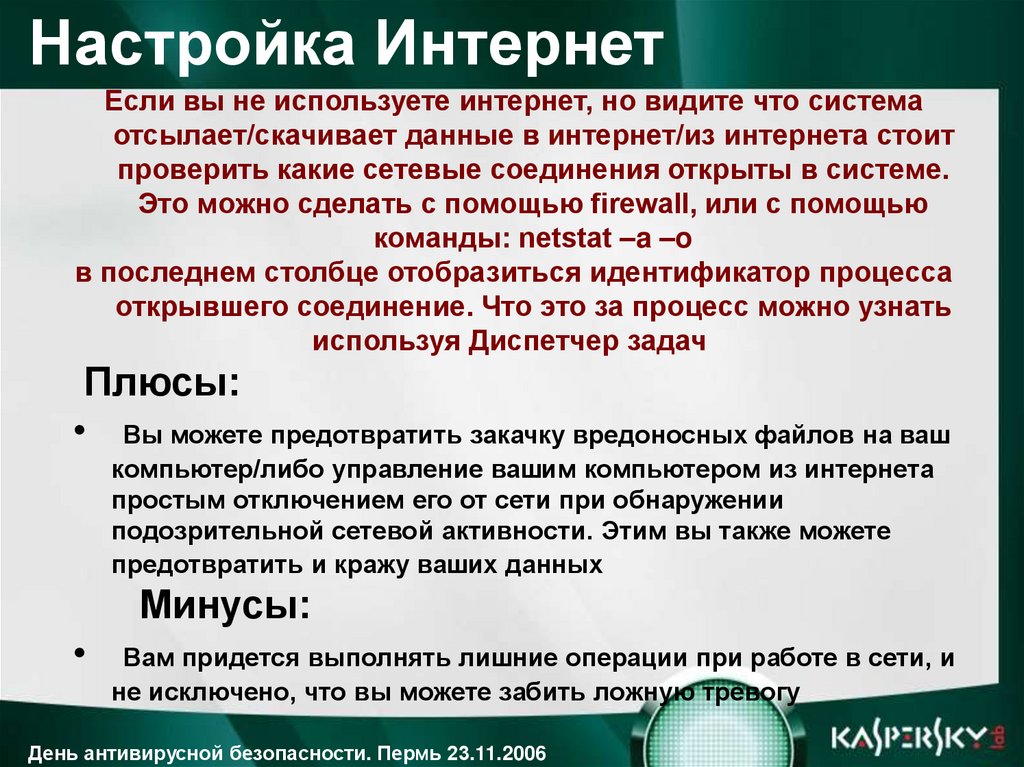 Настройка Интернет

Если вы не используете интернет, но видите что система отсылает/скачивает данные в интернет/из интернета стоит проверить какие сетевые соединения открыты в системе. Это можно сделать с помощью firewall, или с помощью команды: netstat –a –o
в последнем столбце отобразиться идентификатор процесса открывшего соединение. Что это за процесс можно узнать используя Диспетчер задач

Плюсы:

• Вы можете предотвратить закачку вредоносных файлов на ваш компьютер/либо управление вашим компьютером из интернета простым отключением его от сети при обнаружении подозрительной сетевой активности. Этим вы также можете предотвратить и кражу ваших данных

Минусы:

• Вам придется выполнять лишние операции при работе в сети, и не исключено, что вы можете забить ложную тревогу

День антивирусной безопасности. Пермь 23.11.2006

KASPERSKY lab